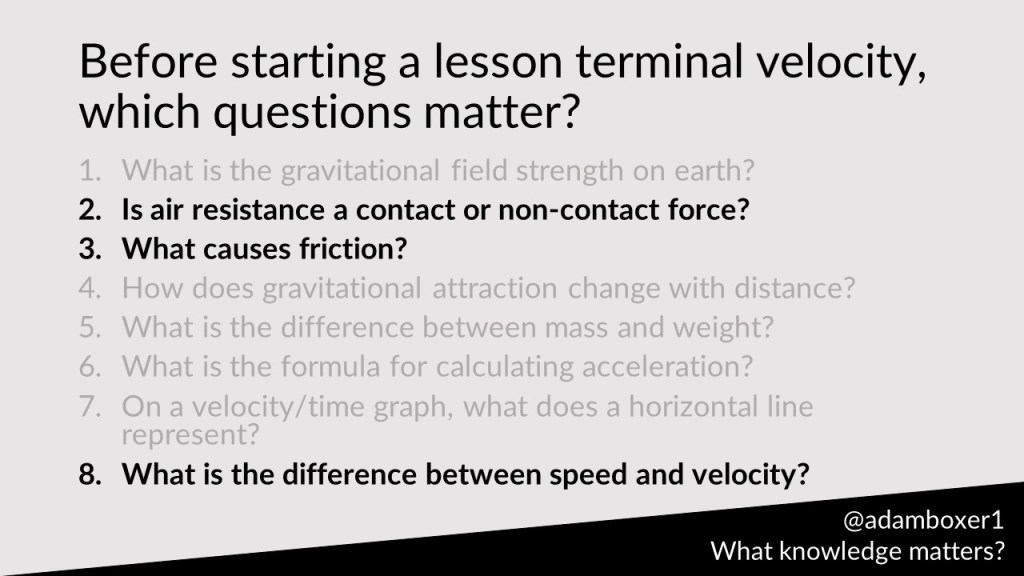 Before starting a lesson terminal velocity, which questions matter?

1. What is the gravitational field strength on earth?
2. Is air resistance a contact or non-contact force?
3. What causes friction?
4. How does gravitational attraction change with distance?
5. What is the difference between mass and weight?
6. What is the formula for calculating acceleration?
7. On a velocity/time graph, what does a horizontal line represent?
8. What is the difference between speed and velocity?

@adamboxer1
What knowledge matters?